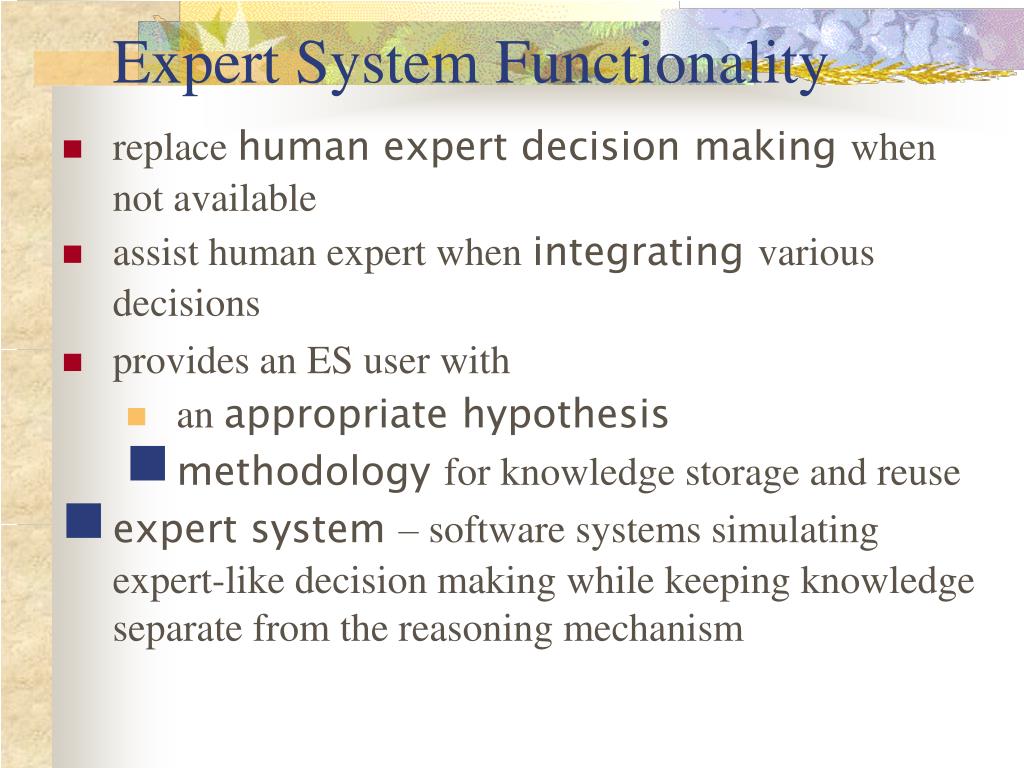 Expert System Functionality

replace human expert decision making when not available

assist human expert when integrating various decisions

provides an ES user with

an appropriate hypothesis

methodology for knowledge storage and reuse

expert system – software systems simulating expert-like decision making while keeping knowledge separate from the reasoning mechanism